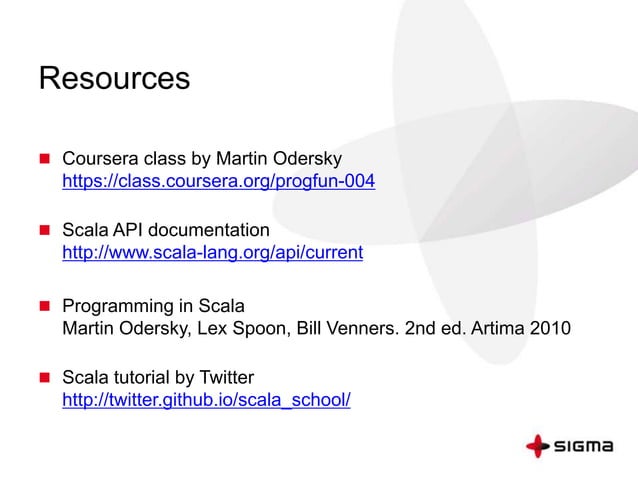 Resources

Coursera class by Martin Odersky
https://class.coursera.org/progfun-004

Scala API documentation
http://www.scala-lang.org/api/current

Programming in Scala
Martin Odersky, Lex Spoon, Bill Venners. 2nd ed. Artima 2010

Scala tutorial by Twitter
http://twitter.github.io/scala_school/

SIGMA